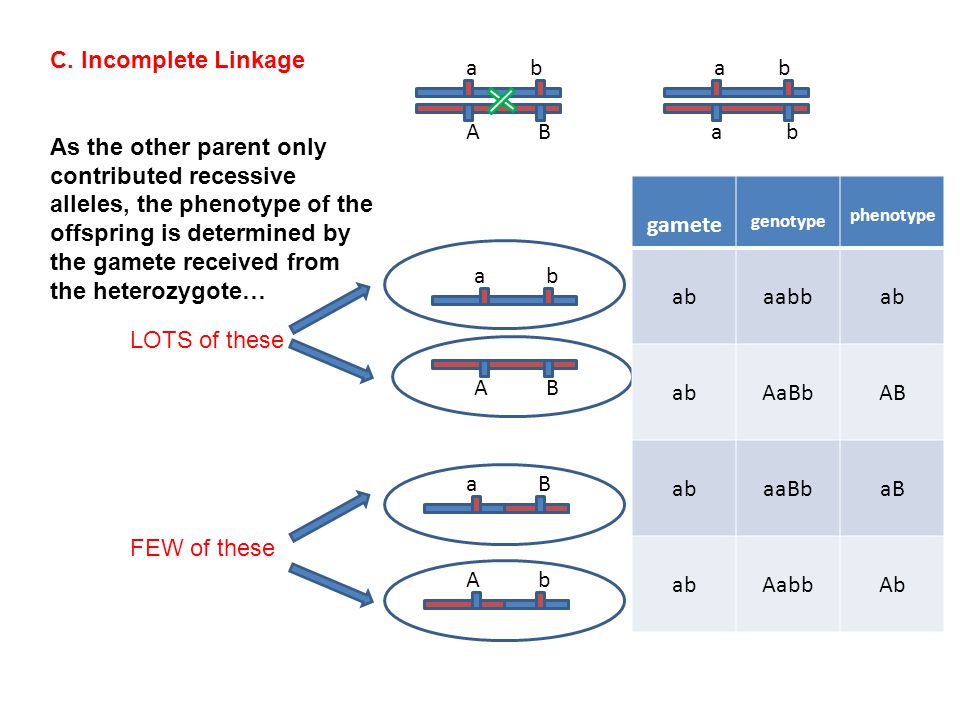 C. Incomplete Linkage

a b
A B

a b
a b

As the other parent only contributed recessive alleles, the phenotype of the offspring is determined by the gamete received from the heterozygote…

LOTS of these

a b

A B

FEW of these

a B

A b

| gamete | genotype | phenotype |
|---|---|---|
| ab | aabb | ab |
| ab | AaBb | AB |
| ab | aaBb | aB |
| ab | Aabb | Ab |